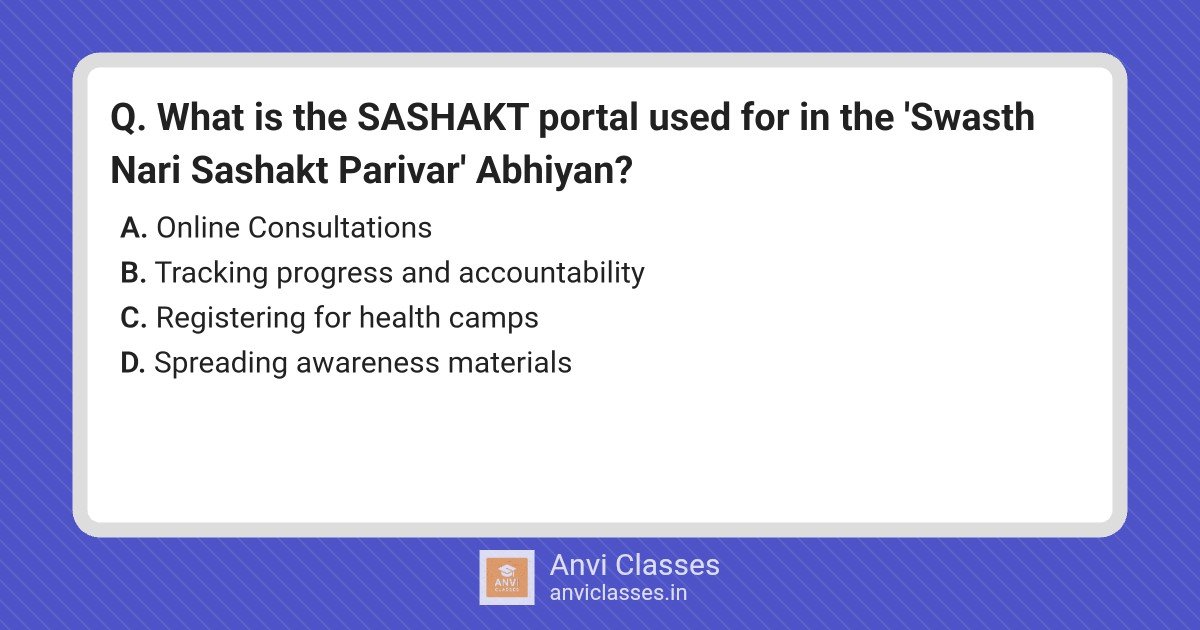 Q. What is the SASHAKT portal used for in the 'Swasth Nari Sashakt Parivar' Abhiyan?

A. Online Consultations
B. Tracking progress and accountability
C. Registering for health camps
D. Spreading awareness materials

ANVI CLASSES
Anvi Classes
anviclasses.in